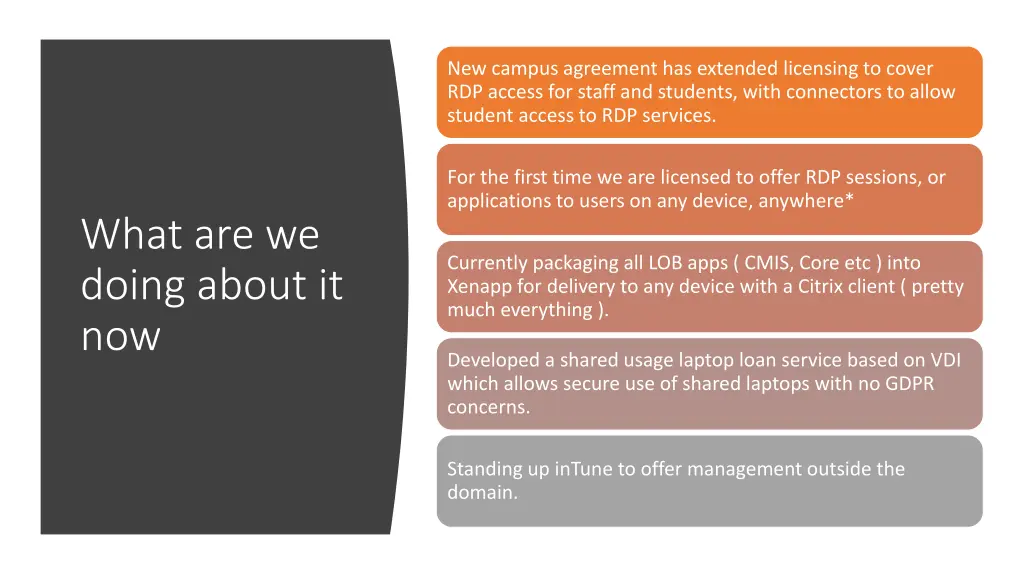 What are we doing about it now

New campus agreement has extended licensing to cover RDP access for staff and students, with connectors to allow student access to RDP services.

For the first time we are licensed to offer RDP sessions, or applications to users on any device, anywhere*

Currently packaging all LOB apps ( CMIS, Core etc ) into Xenapp for delivery to any device with a Citrix client ( pretty much everything ).

Developed a shared usage laptop loan service based on VDI which allows secure use of shared laptops with no GDPR concerns.

Standing up inTune to offer management outside the domain.